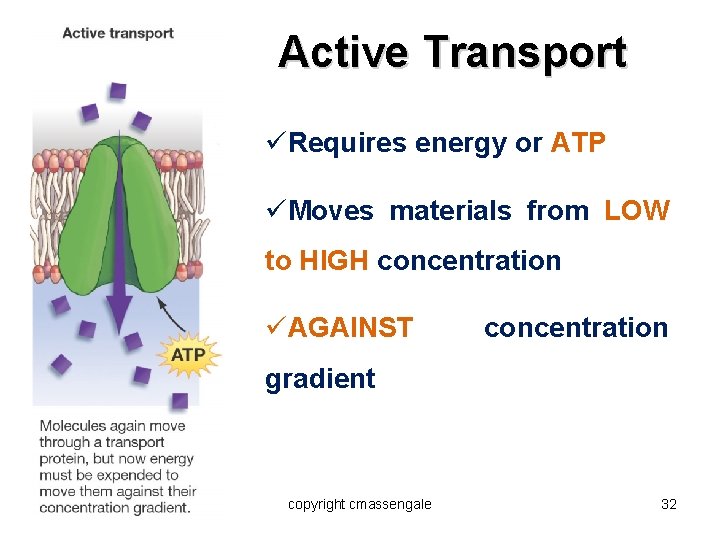 Active transport

ATP

Molecules again move through a transport protein, but now energy must be expended to move them against their concentration gradient.

Active Transport

✓Requires energy or ATP

✓Moves materials from LOW to HIGH concentration

✓AGAINST concentration gradient

copyright cmassengale

32